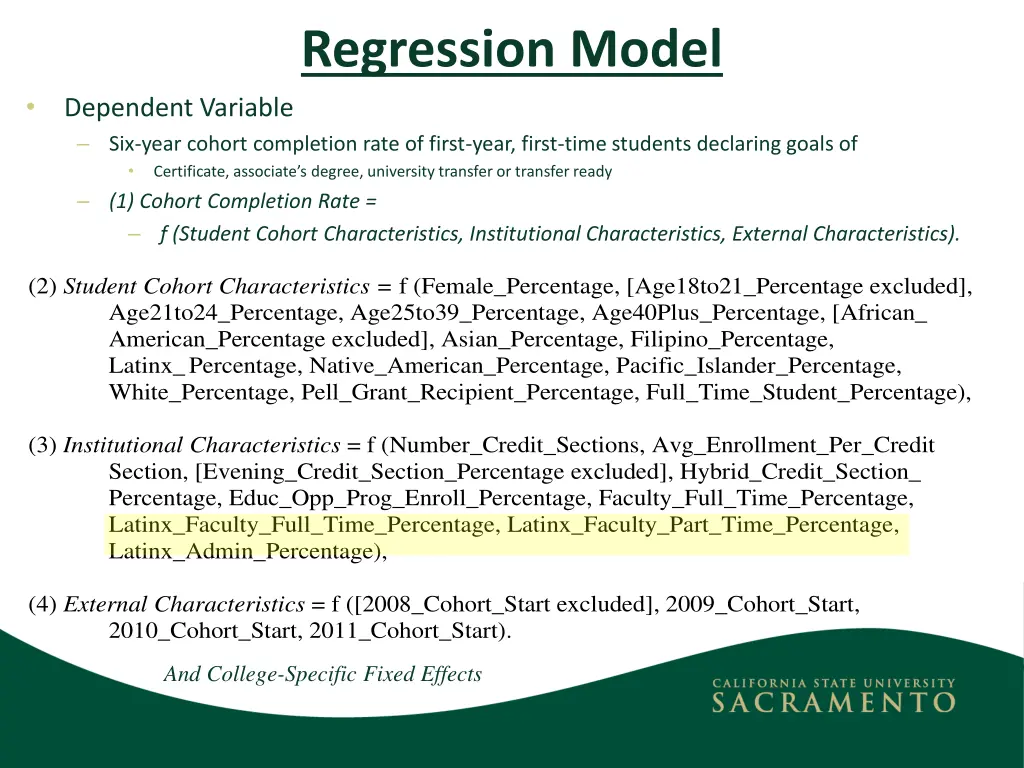 Regression Model

• Dependent Variable
– Six-year cohort completion rate of first-year, first-time students declaring goals of
• Certificate, associate's degree, university transfer or transfer ready
– (1) Cohort Completion Rate =
– f (Student Cohort Characteristics, Institutional Characteristics, External Characteristics).

(2) Student Cohort Characteristics = f (Female_Percentage, [Age18to21_Percentage excluded], Age21to24_Percentage, Age25to39_Percentage, Age40Plus_Percentage, [African_ American_Percentage excluded], Asian_Percentage, Filipino_Percentage, Latinx_ Percentage, Native_American_Percentage, Pacific_Islander_Percentage, White_Percentage, Pell_Grant_Recipient_Percentage, Full_Time_Student_Percentage),

(3) Institutional Characteristics = f (Number_Credit_Sections, Avg_Enrollment_Per_Credit Section, [Evening_Credit_Section_Percentage excluded], Hybrid_Credit_Section_ Percentage, Educ_Opp_Prog_Enroll_Percentage, Faculty_Full_Time_Percentage, Latinx_Faculty_Full_Time_Percentage, Latinx_Faculty_Part_Time_Percentage, Latinx_Admin_Percentage),

(4) External Characteristics = f ([2008_Cohort_Start excluded], 2009_Cohort_Start, 2010_Cohort_Start, 2011_Cohort_Start).

And College-Specific Fixed Effects

CALIFORNIA STATE UNIVERSITY
SACRAMENTO